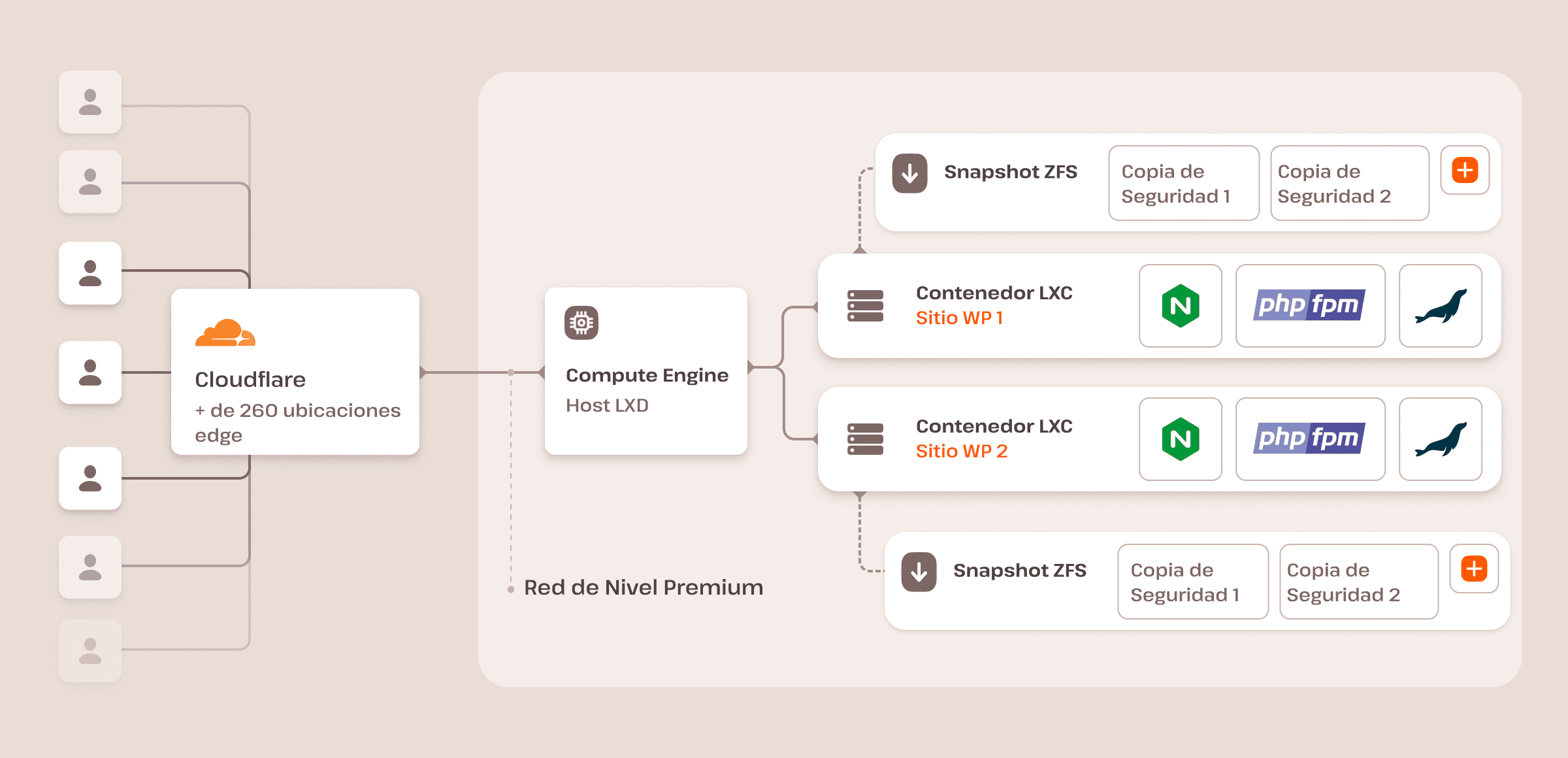 Cloudflare
+ de 260 ubicaciones edge

Compute Engine
Host LXD

Red de Nivel Premium

Snapshot ZFS
Copia de Seguridad 1
Copia de Seguridad 2

Contenedor LXC
Sitio WP 1
N
php fpm

Contenedor LXC
Sitio WP 2
N
php fpm

Snapshot ZFS
Copia de Seguridad 1
Copia de Seguridad 2